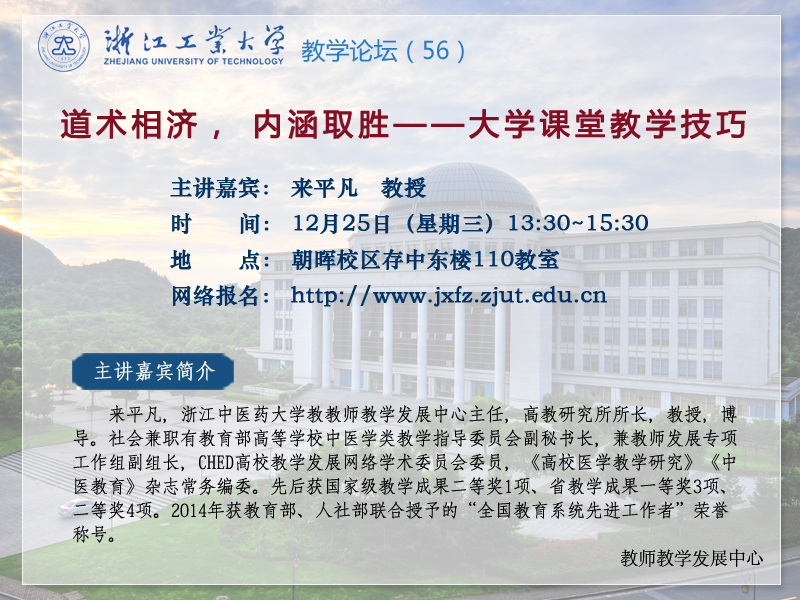 浙江工业大学
ZHEJIANG UNIVERSITY OF TECHNOLOGY
教学论坛（56）

道术相济， 内涵取胜——大学课堂教学技巧

主讲嘉宾： 来平凡 教授
时 间： 12月25日（星期三）13:30~15:30
地 点： 朝晖校区存中东楼110教室
网络报名： http://www.jxfz.zjut.edu.cn

主讲嘉宾简介

来平凡，浙江中医药大学教教师教学发展中心主任，高教研究所所长，教授，博导。社会兼职有教育部高等学校中医学类教学指导委员会副秘书长，兼教师发展专项工作组副组长，CHED高校教学发展网络学术委员会委员，《高校医学教学研究》《中医教育》杂志常务编委。先后获国家级教学成果二等奖1项、省教学成果一等奖3项、二等奖4项。2014年获教育部、人社部联合授予的“全国教育系统先进工作者”荣誉称号。

教师教学发展中心